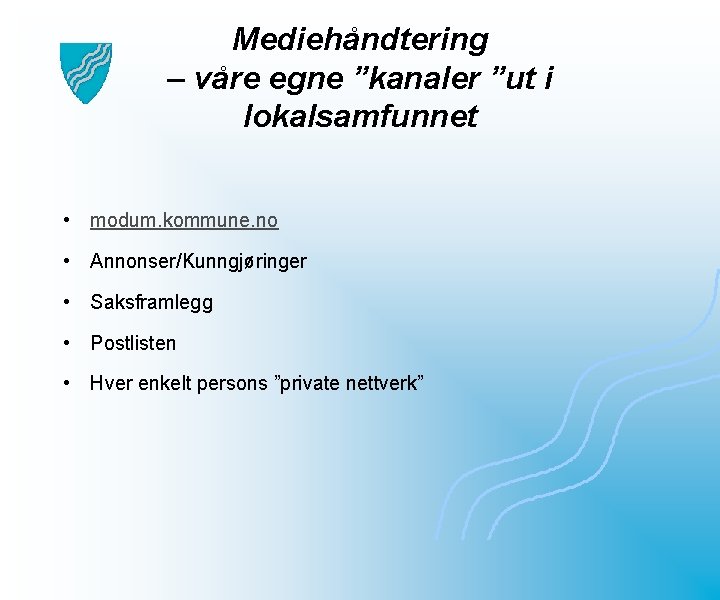 Mediehåndtering
– våre egne ”kanaler ”ut i lokalsamfunnet

• modum.kommune.no
• Annonser/Kunngjøringer
• Saksframlegg
• Postlisten
• Hver enkelt persons ”private nettverk”